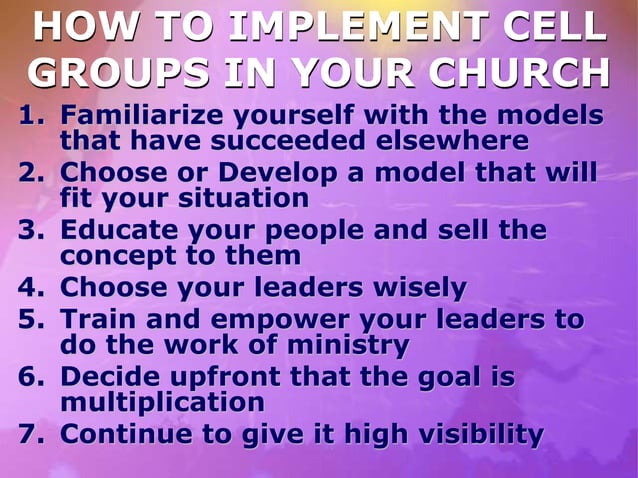 HOW TO IMPLEMENT CELL GROUPS IN YOUR CHURCH

1. Familiarize yourself with the models that have succeeded elsewhere
2. Choose or Develop a model that will fit your situation
3. Educate your people and sell the concept to them
4. Choose your leaders wisely
5. Train and empower your leaders to do the work of ministry
6. Decide upfront that the goal is multiplication
7. Continue to give it high visibility